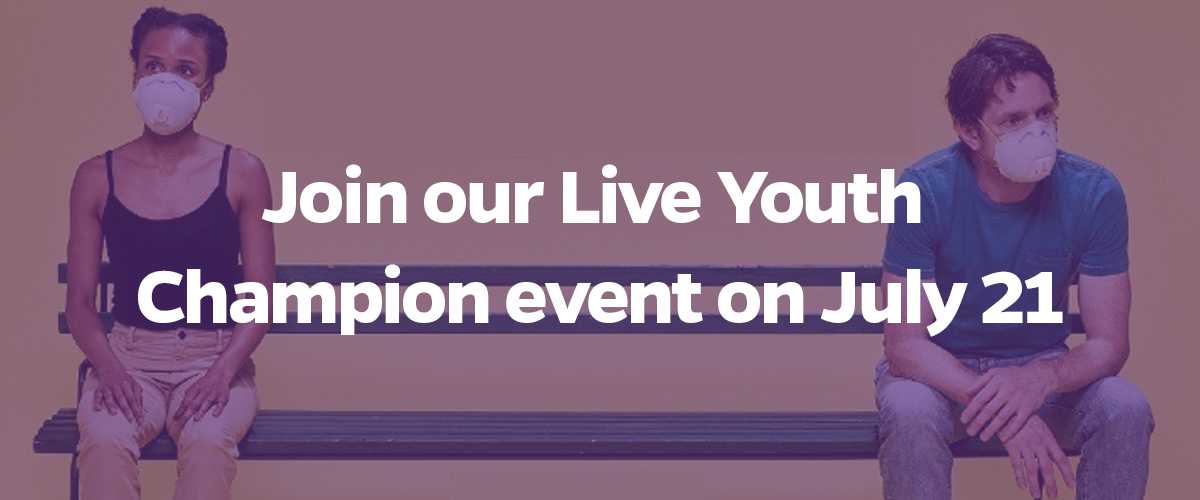 Join our Live Youth Champion event on July 21